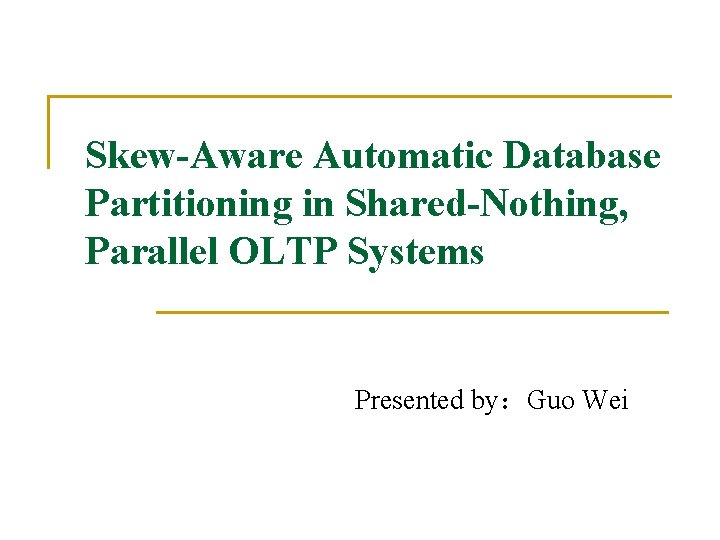 Skew-Aware Automatic Database Partitioning in Shared-Nothing, Parallel OLTP Systems

Presented by：Guo Wei